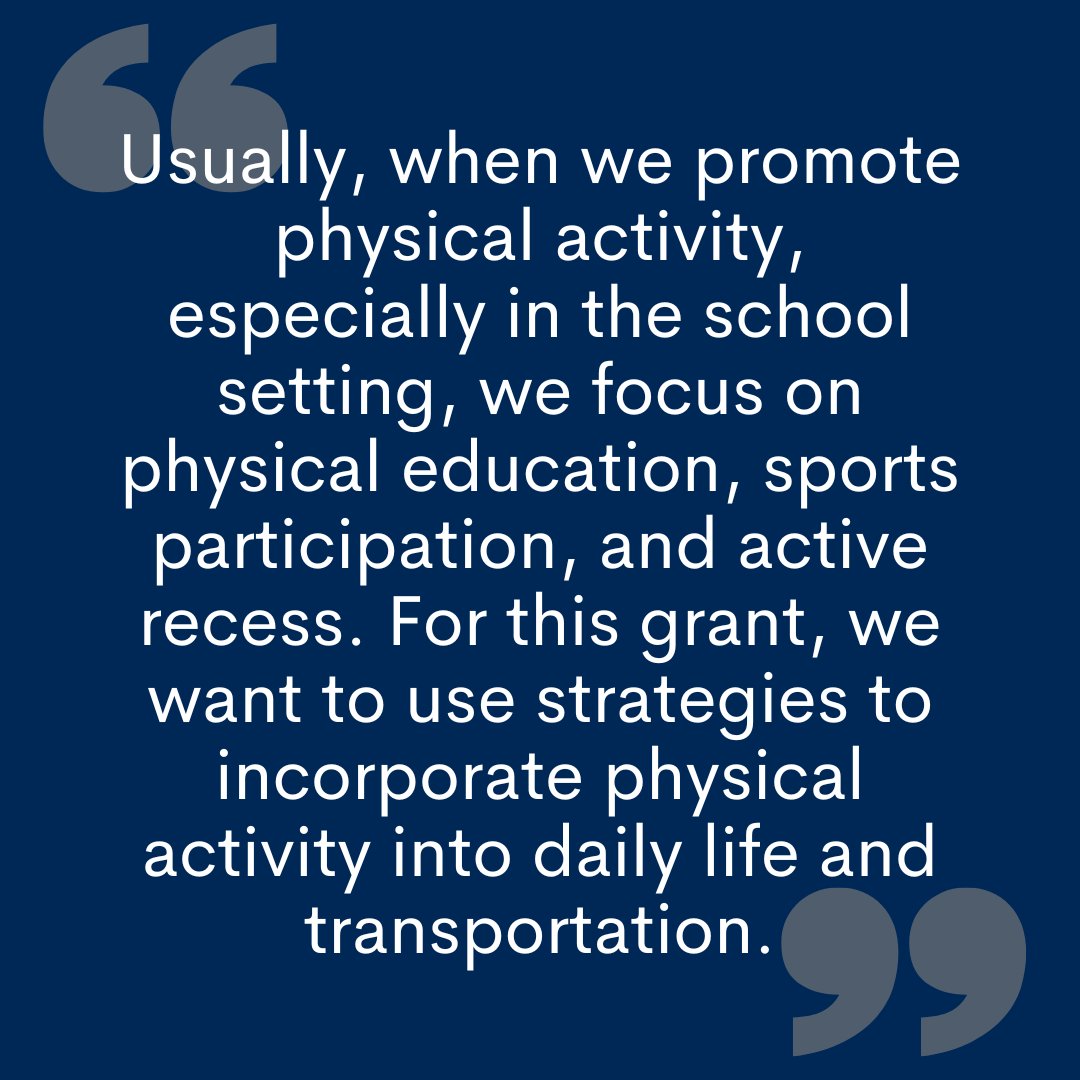 “Usually, when we promote physical activity, especially in the school setting, we focus on physical education, sports participation, and active recess. For this grant, we want to use strategies to incorporate physical activity into daily life and transportation.”